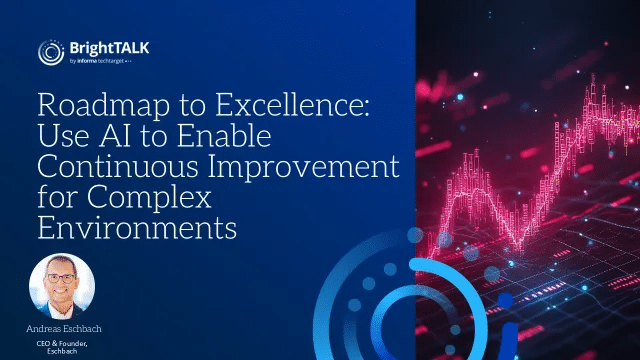 BrightTALK
by informa techtarget

Roadmap to Excellence: Use AI to Enable Continuous Improvement for Complex Environments

Andreas Eschbach

CEO & Founder, Eschbach